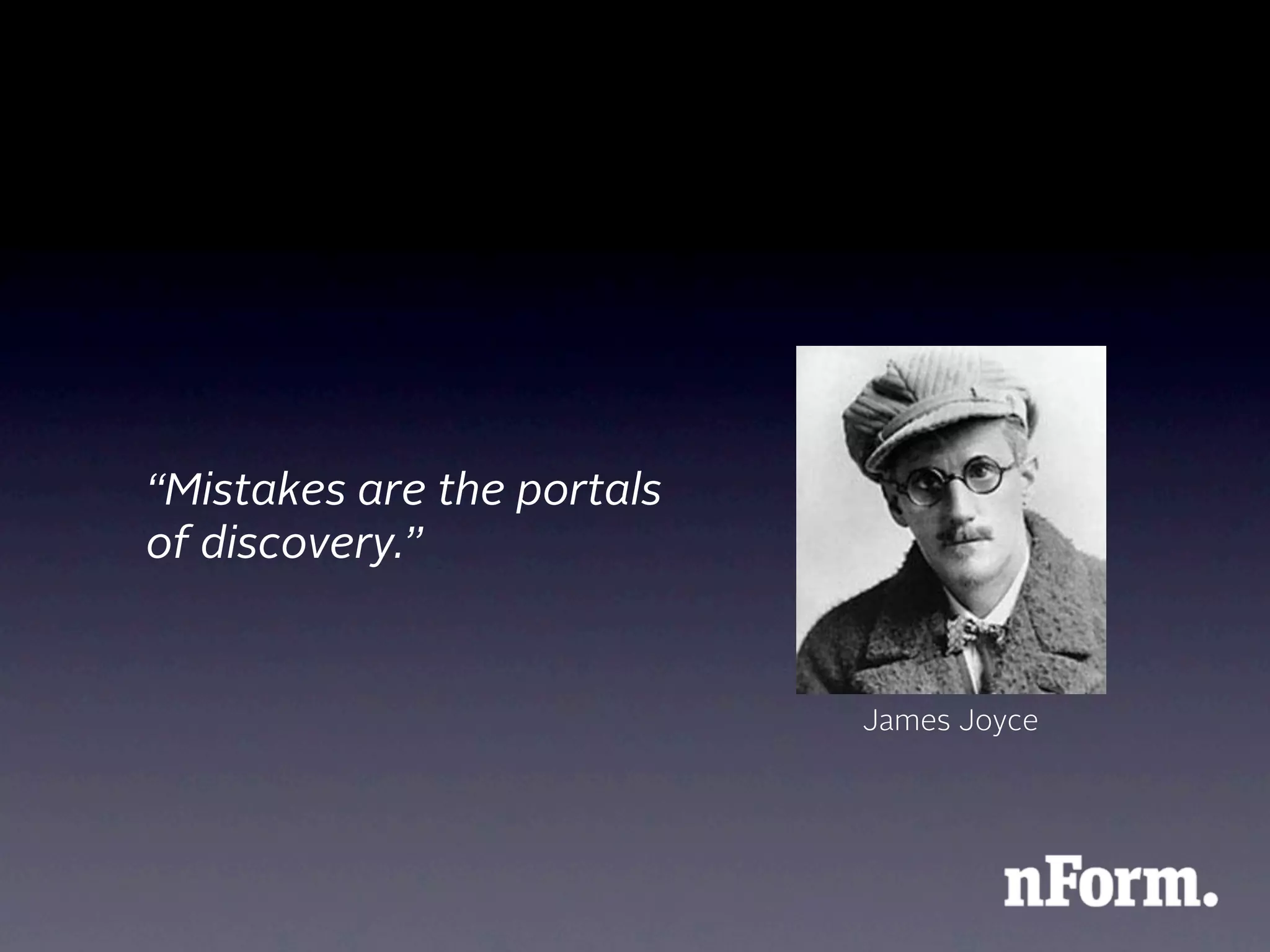 “Mistakes are the portals of discovery.”

James Joyce

nForm.